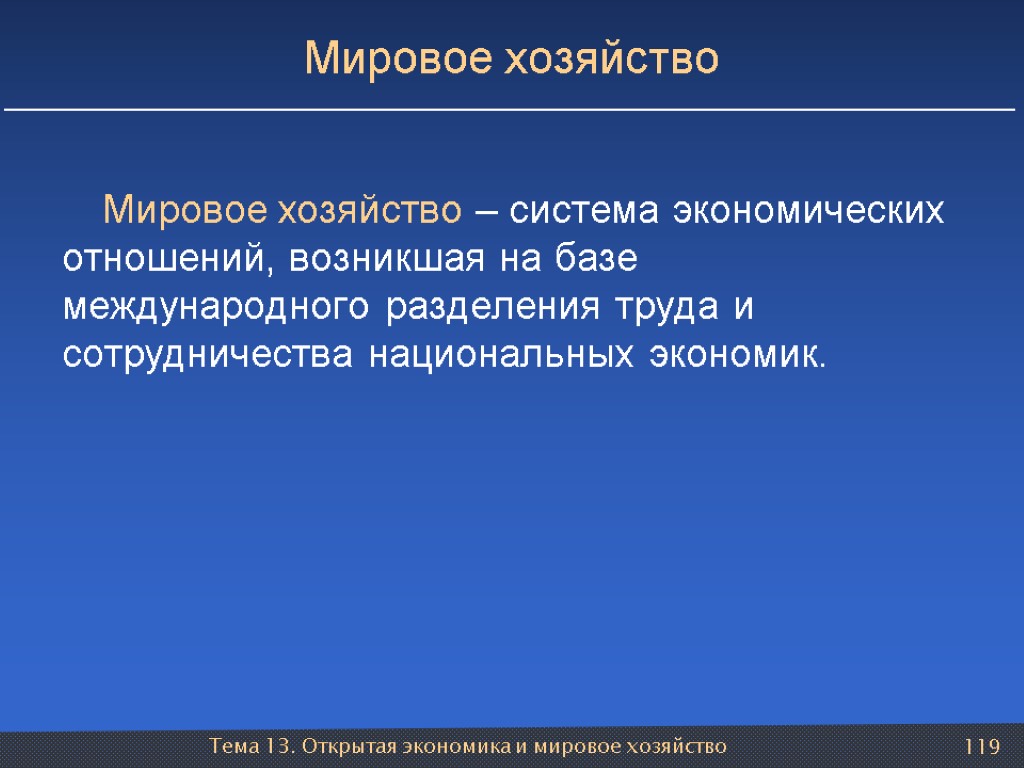 Мировое хозяйство

Мировое хозяйство – система экономических отношений, возникшая на базе международного разделения труда и сотрудничества национальных экономик.

Тема 13. Открытая экономика и мировое хозяйство

119